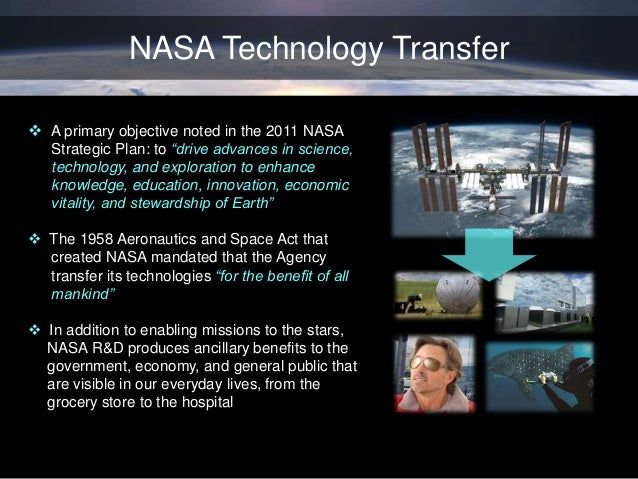 NASA Technology Transfer

❖ A primary objective noted in the 2011 NASA Strategic Plan: to "drive advances in science, technology, and exploration to enhance knowledge, education, innovation, economic vitality, and stewardship of Earth"

❖ The 1958 Aeronautics and Space Act that created NASA mandated that the Agency transfer its technologies "for the benefit of all mankind"

❖ In addition to enabling missions to the stars, NASA R&D produces ancillary benefits to the government, economy, and general public that are visible in our everyday lives, from the grocery store to the hospital